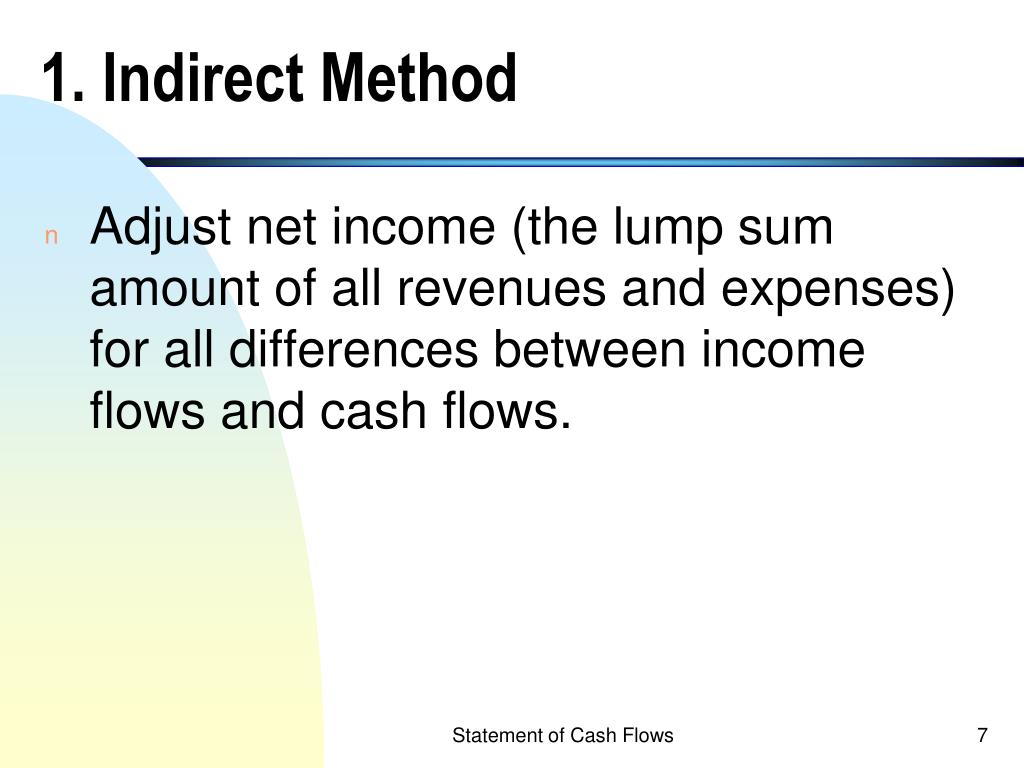 1. Indirect Method

n Adjust net income (the lump sum amount of all revenues and expenses) for all differences between income flows and cash flows.

Statement of Cash Flows

7